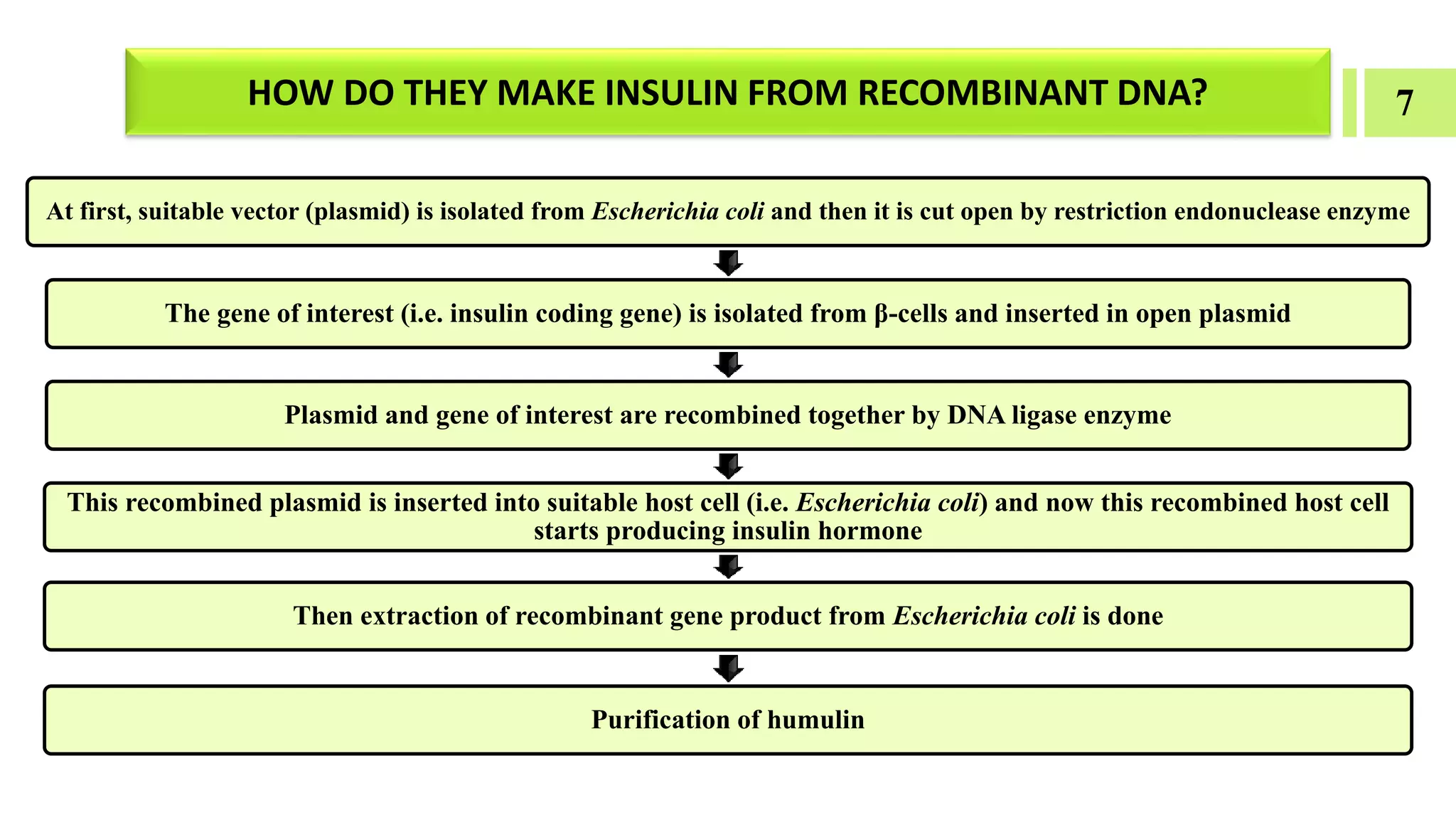 HOW DO THEY MAKE INSULIN FROM RECOMBINANT DNA?

7

At first, suitable vector (plasmid) is isolated from Escherichia coli and then it is cut open by restriction endonuclease enzyme

The gene of interest (i.e. insulin coding gene) is isolated from β-cells and inserted in open plasmid

Plasmid and gene of interest are recombined together by DNA ligase enzyme

This recombined plasmid is inserted into suitable host cell (i.e. Escherichia coli) and now this recombined host cell starts producing insulin hormone

Then extraction of recombinant gene product from Escherichia coli is done

Purification of humulin